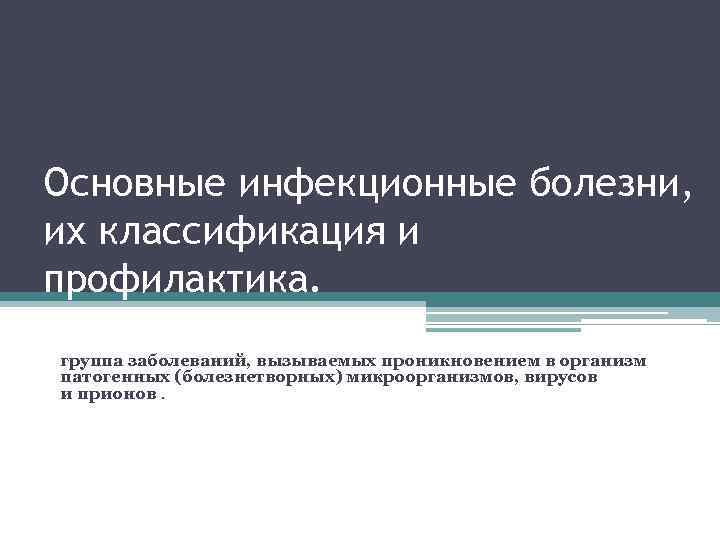 Основные инфекционные болезни, их классификация и профилактика.

группа заболеваний, вызываемых проникновением в организм патогенных (болезнетворных) микроорганизмов, вирусов и прионов .